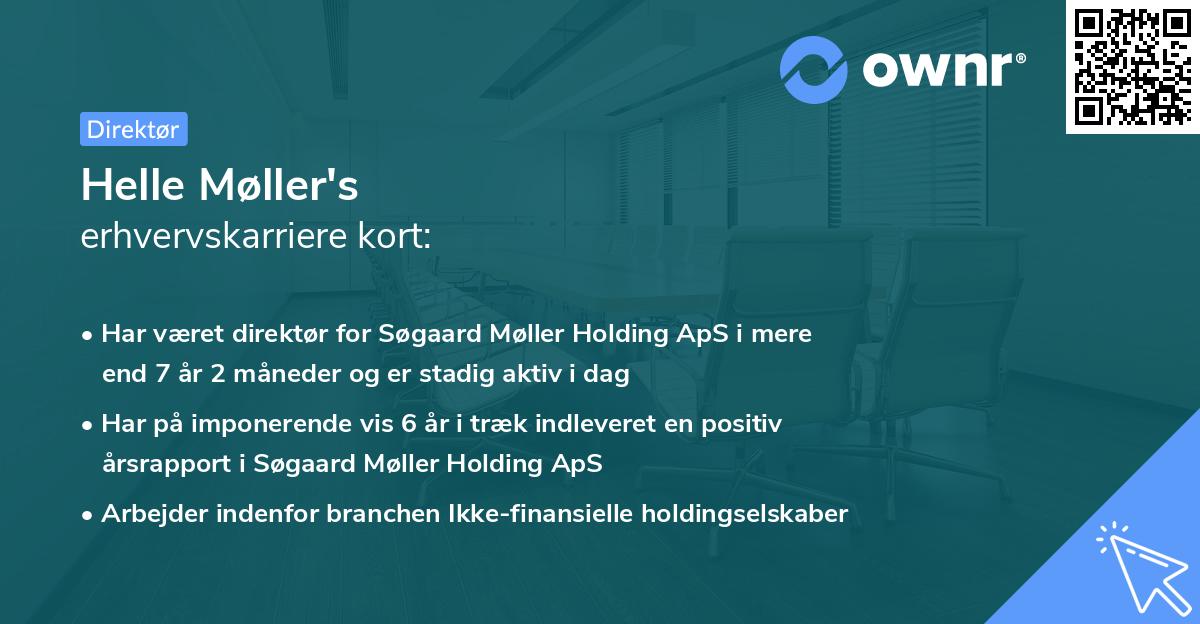 ownr®

Direktør

Helle Møller's
erhvervskarriere kort:

• Har været direktør for Søgaard Møller Holding ApS i mere end 7 år 2 måneder og er stadig aktiv i dag

• Har på imponerende vis 6 år i træk indleveret en positiv årsrapport i Søgaard Møller Holding ApS

• Arbejder indenfor branchen Ikke-finansielle holdingselskaber